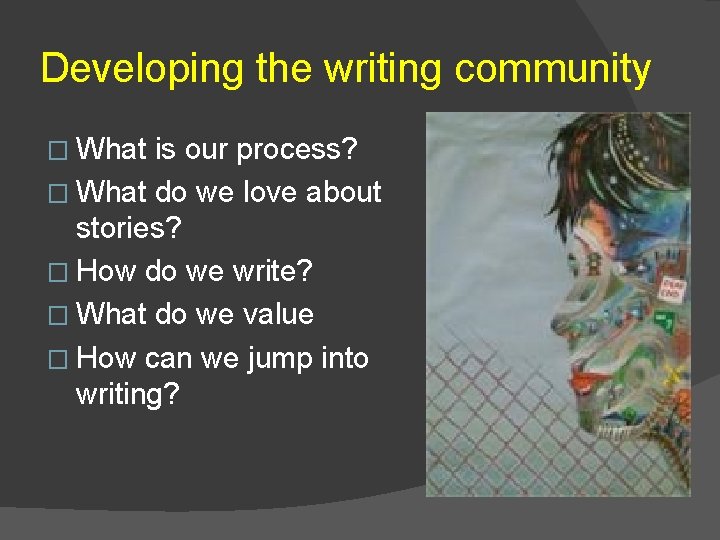 Developing the writing community

□ What is our process?
□ What do we love about stories?
□ How do we write?
□ What do we value
□ How can we jump into writing?